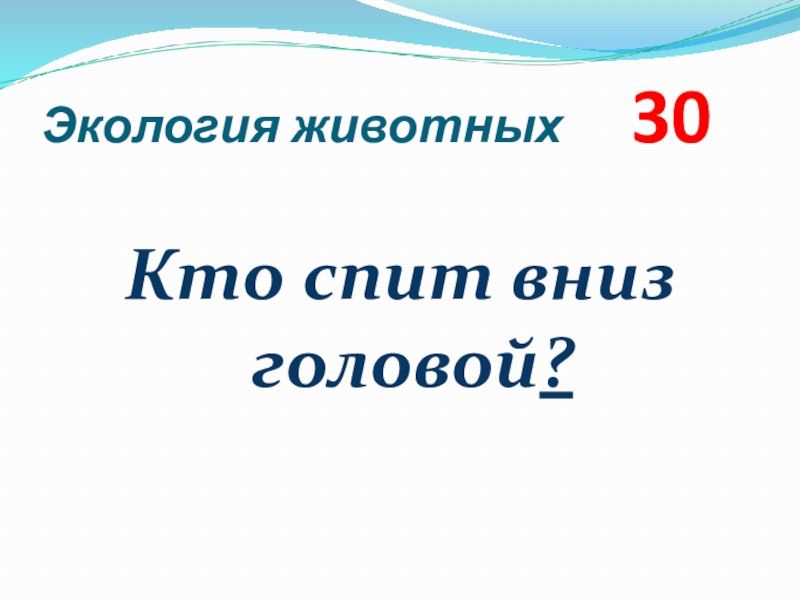 Экология животных 30

Кто спит вниз головой?